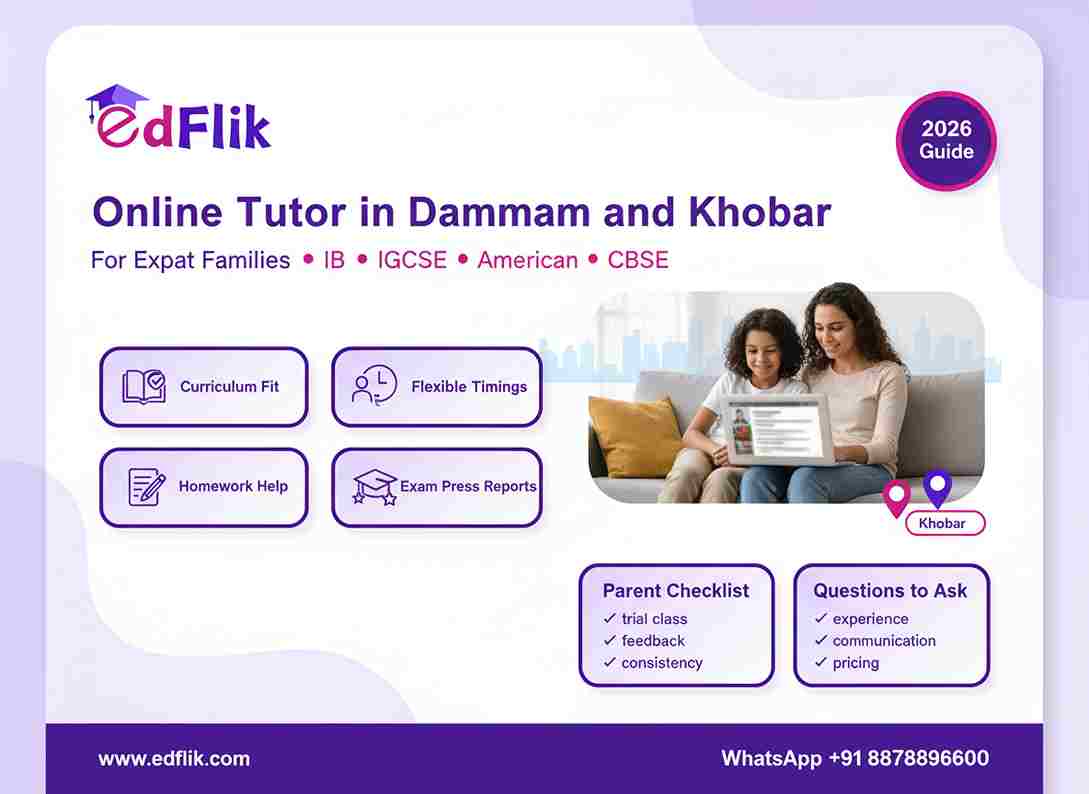 edFlik

2026 Guide

Online Tutor in Dammam and Khobar

For Expat Families • IB • IGCSE • American • CBSE

Curriculum Fit

Flexible Timings

Homework Help

Exam Press Reports

Khobar

Parent Checklist
✓ trial class
✓ feedback
✓ consistency

Questions to Ask
✓ experience
✓ communication
✓ pricing

www.edflik.com

WhatsApp +91 8878896600